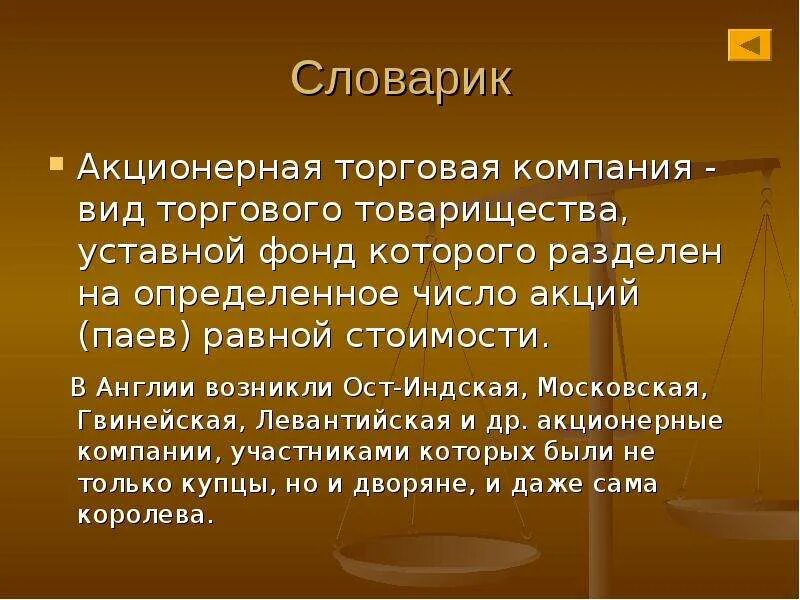 Словарик

Акционерная торговая компания - вид торгового товарищества, уставной фонд которого разделен на определенное число акций (паев) равной стоимости.

В Англии возникли Ост-Индская, Московская, Гвинейская, Левантийская и др. акционерные компании, участниками которых были не только купцы, но и дворяне, и даже сама королева.